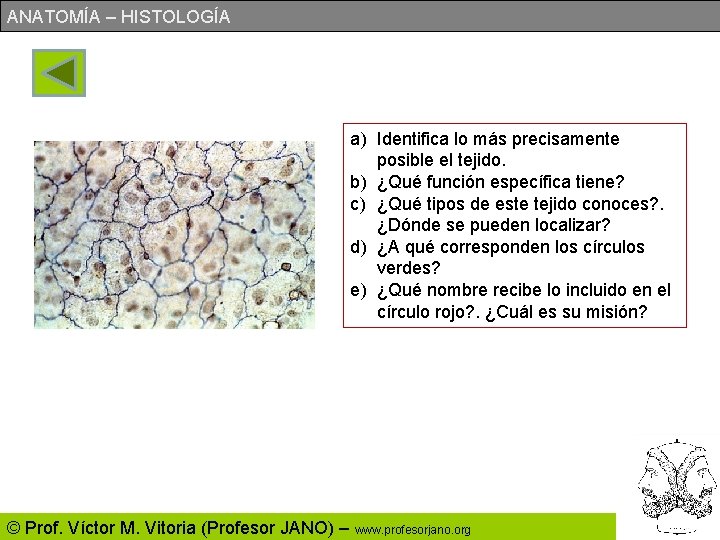 ANATOMÍA – HISTOLOGÍA

a) Identifica lo más precisamente posible el tejido.
b) ¿Qué función específica tiene?
c) ¿Qué tipos de este tejido conoces?. ¿Dónde se pueden localizar?
d) ¿A qué corresponden los círculos verdes?
e) ¿Qué nombre recibe lo incluido en el círculo rojo?. ¿Cuál es su misión?

© Prof. Víctor M. Vitoria (Profesor JANO) – www.profesorjano.org